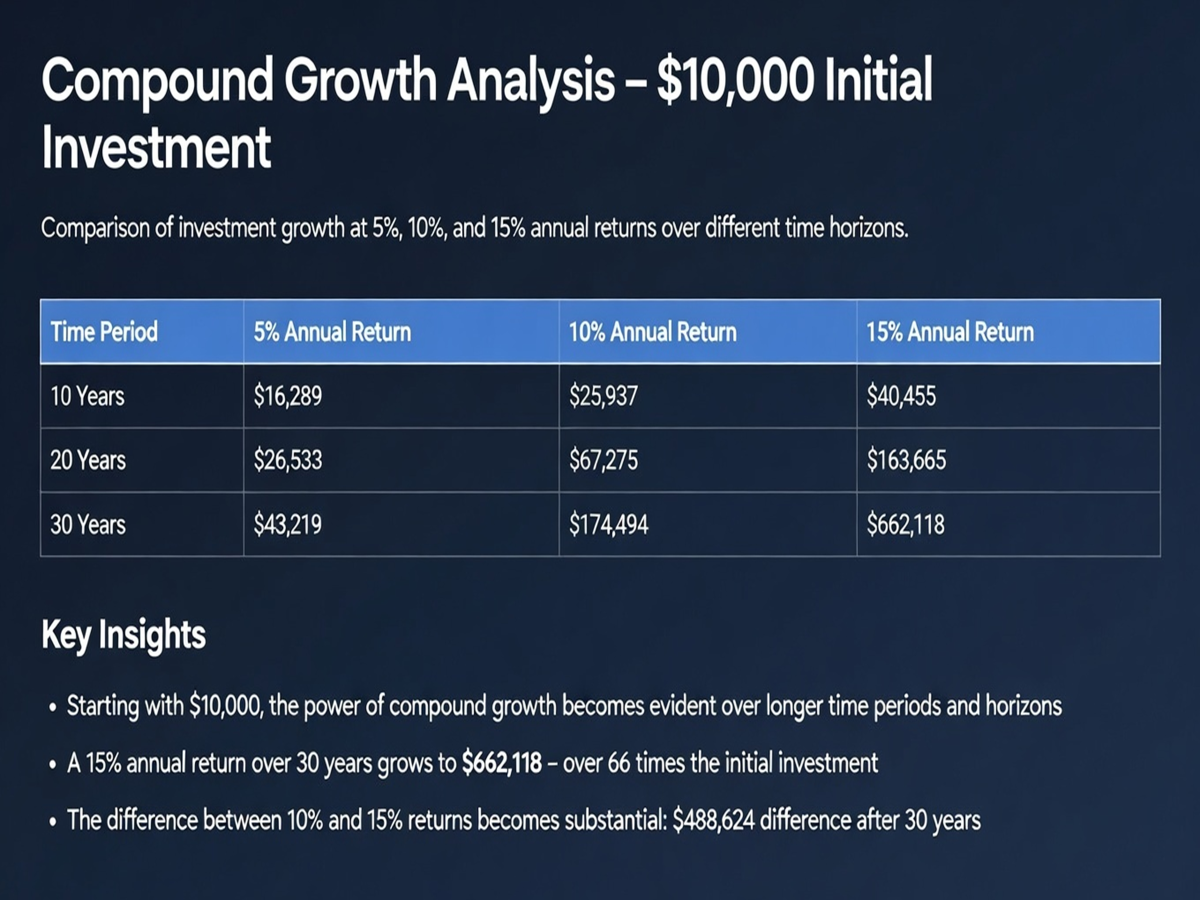 Compound Growth Analysis – \$10,000 Initial Investment

Comparison of investment growth at 5%, 10%, and 15% annual returns over different time horizons.

| Time Period | 5% Annual Return | 10% Annual Return | 15% Annual Return |
|---|---|---|---|
| 10 Years | \$16,289 | \$25,937 | \$40,455 |
| 20 Years | \$26,533 | \$67,275 | \$163,665 |
| 30 Years | \$43,219 | \$174,494 | \$662,118 |

Key Insights

• Starting with \$10,000, the power of compound growth becomes evident over longer time periods and horizons

• A 15% annual return over 30 years grows to **\$662,118** – over 66 times the initial investment

• The difference between 10% and 15% returns becomes substantial: \$488,624 difference after 30 years